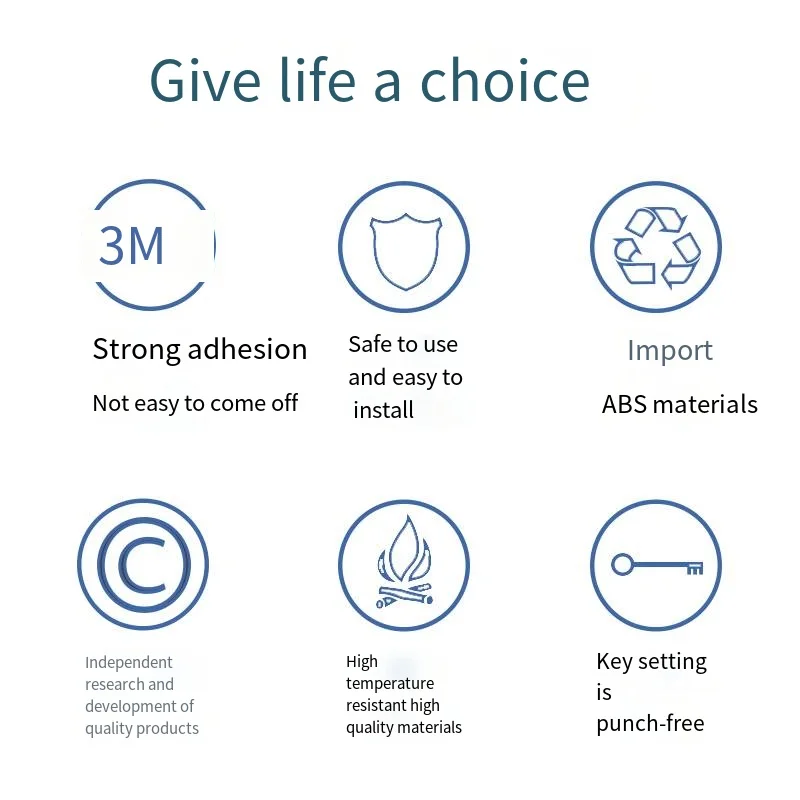 Give life a choice

3M

Strong adhesion

Not easy to come off

Safe to use and easy to install

Import

ABS materials

©

Independent research and development of quality products

High temperature resistant high quality materials

Key setting is punch-free